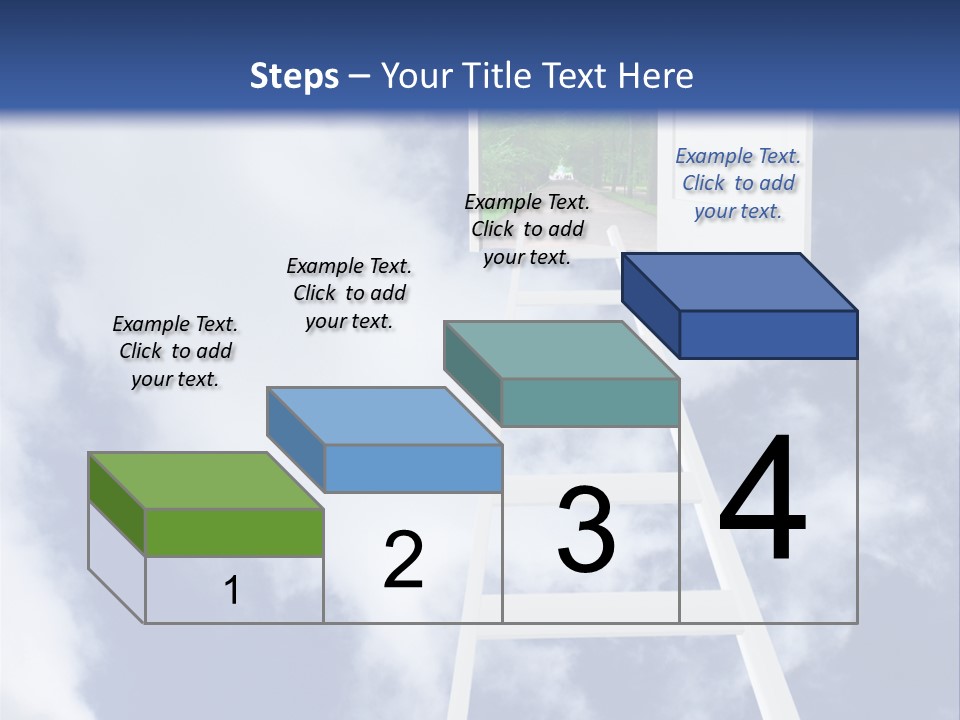 Steps – Your Title Text Here

Example Text. Click to add your text.

Example Text. Click to add your text.

Example Text. Click to add your text.

Example Text. Click to add your text.

1

2

3

4